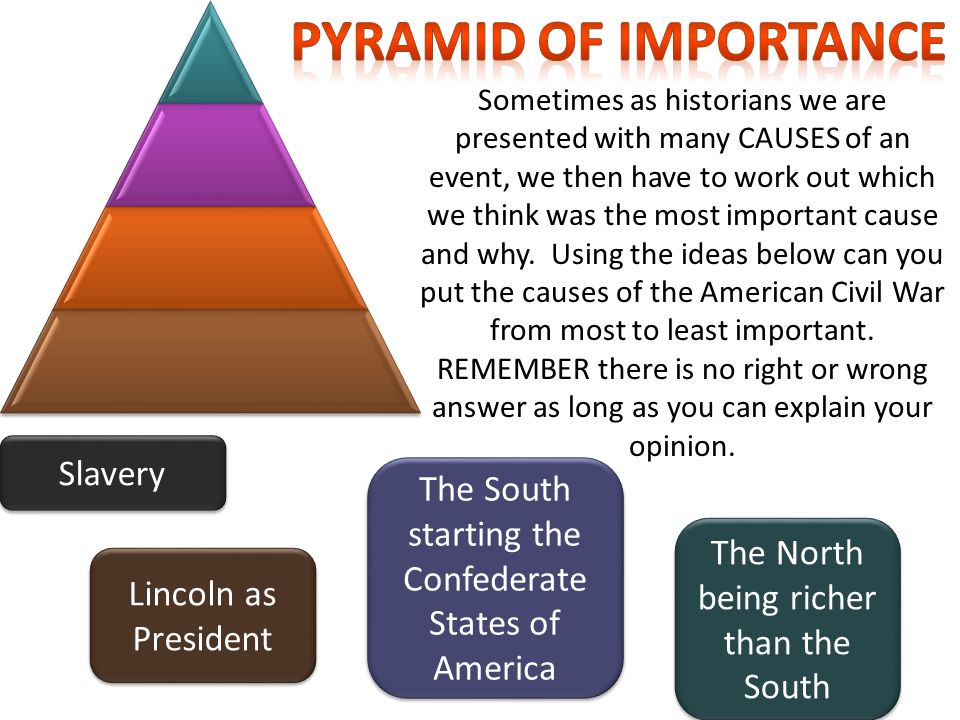 PYRAMID OF IMPORTANCE

Sometimes as historians we are presented with many CAUSES of an event, we then have to work out which we think was the most important cause and why. Using the ideas below can you put the causes of the American Civil War from most to least important. REMEMBER there is no right or wrong answer as long as you can explain your opinion.

Slavery

Lincoln as President

The South starting the Confederate States of America

The North being richer than the South